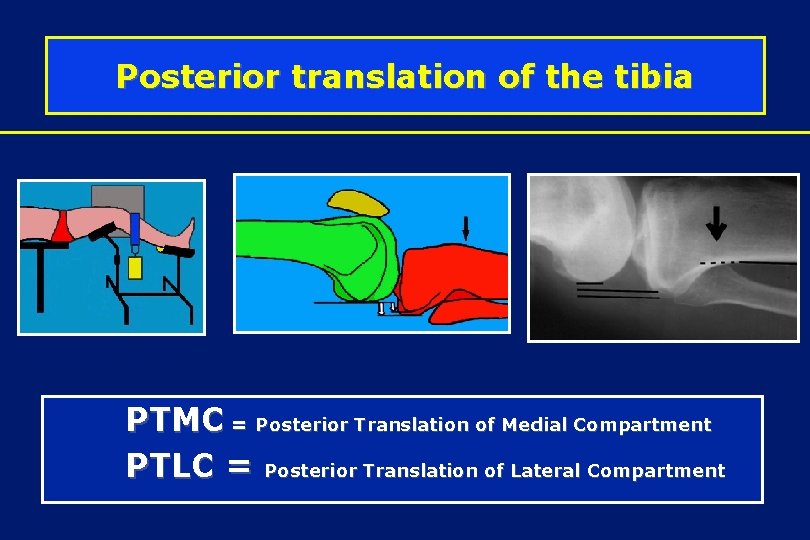 Posterior translation of the tibia

PTMC = Posterior Translation of Medial Compartment

PTLC = Posterior Translation of Lateral Compartment